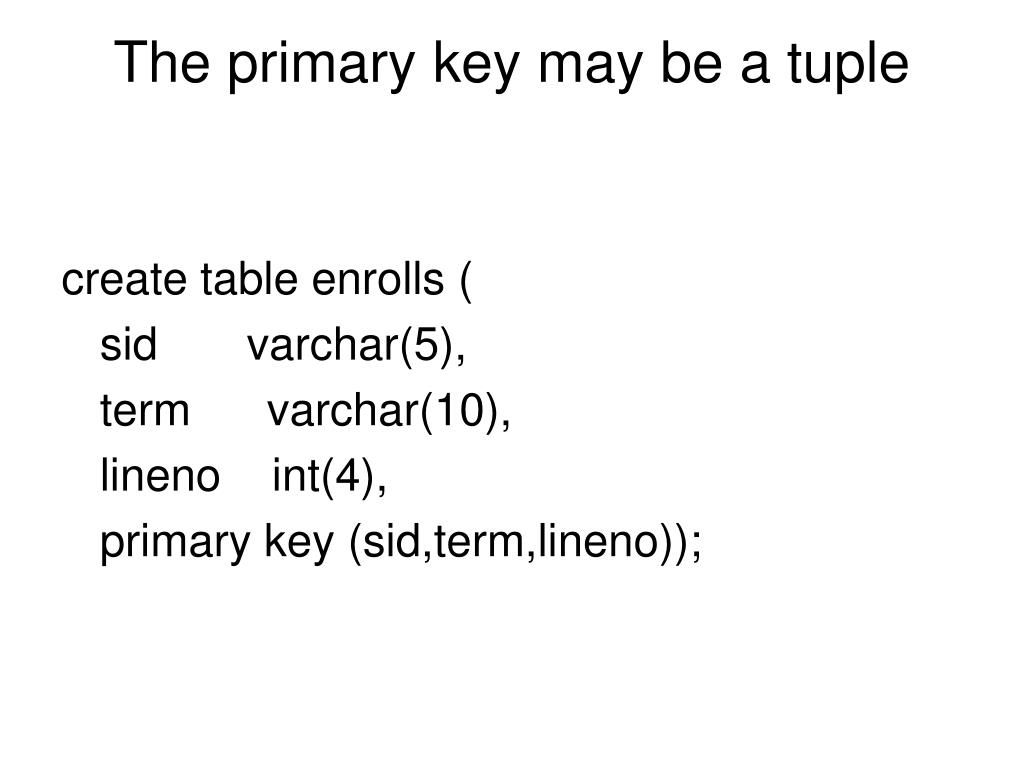 The primary key may be a tuple

create table enrolls (
sid varchar(5),
term varchar(10),
lineno int(4),
primary key (sid,term,lineno));